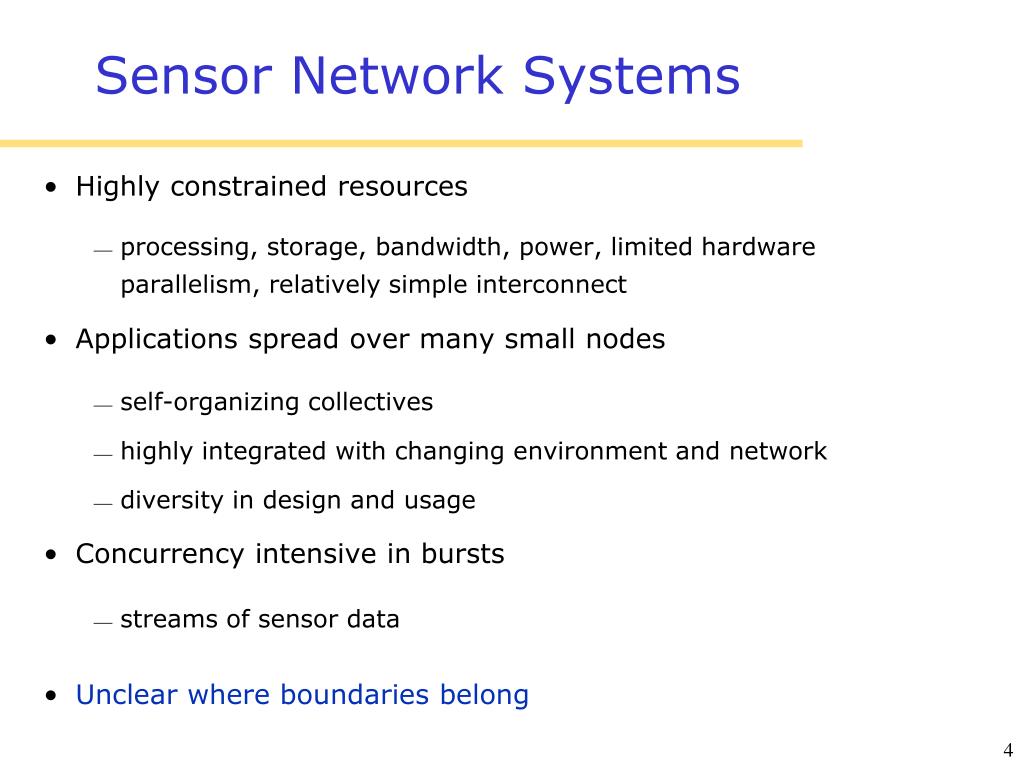 Sensor Network Systems

• Highly constrained resources

— processing, storage, bandwidth, power, limited hardware parallelism, relatively simple interconnect

• Applications spread over many small nodes

— self-organizing collectives

— highly integrated with changing environment and network

— diversity in design and usage

• Concurrency intensive in bursts

— streams of sensor data

• Unclear where boundaries belong

4